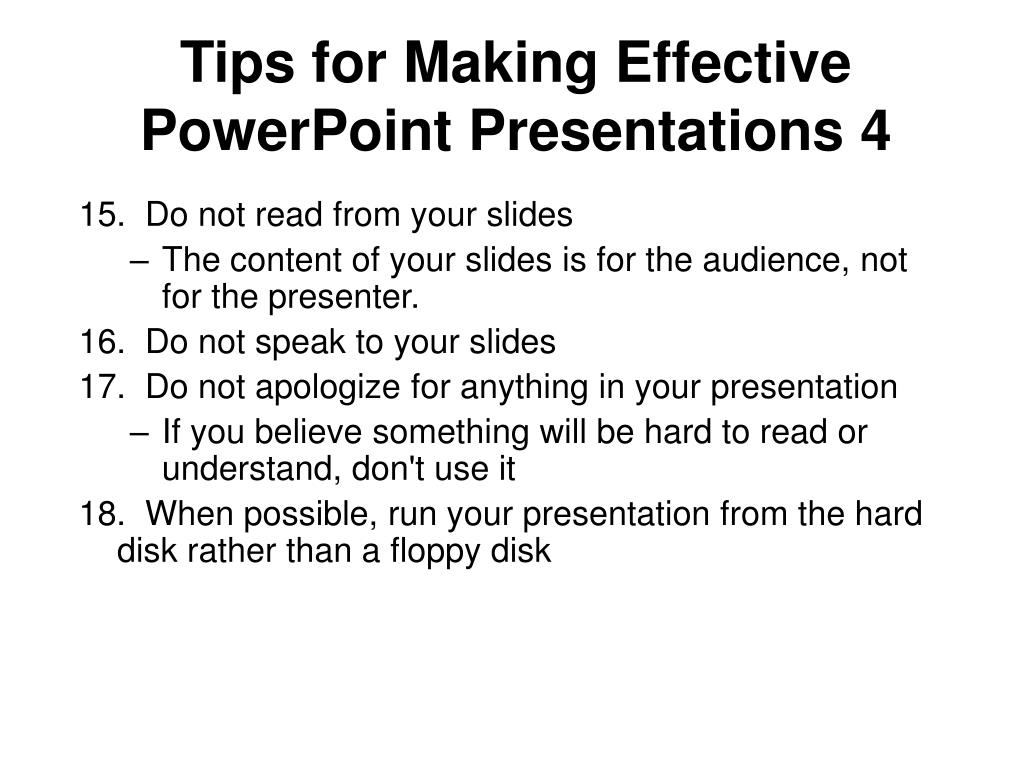 Tips for Making Effective PowerPoint Presentations 4

15. Do not read from your slides
– The content of your slides is for the audience, not for the presenter.
16. Do not speak to your slides
17. Do not apologize for anything in your presentation
– If you believe something will be hard to read or understand, don't use it
18. When possible, run your presentation from the hard disk rather than a floppy disk